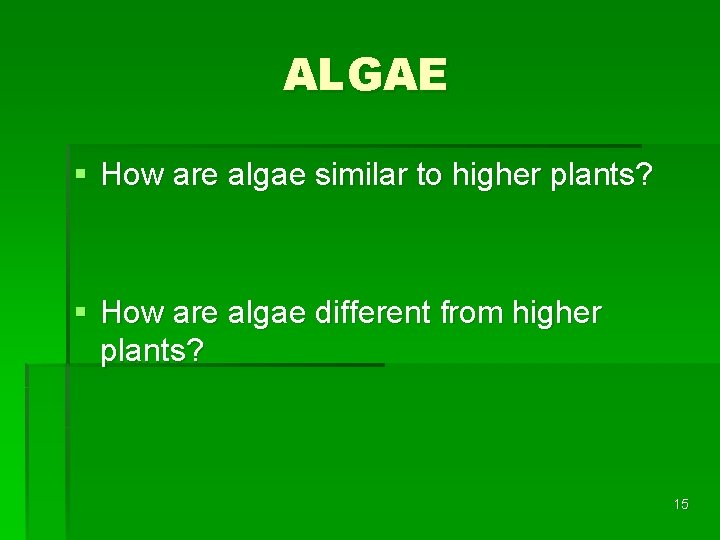 ALGAE

▪ How are algae similar to higher plants?

▪ How are algae different from higher plants?

15